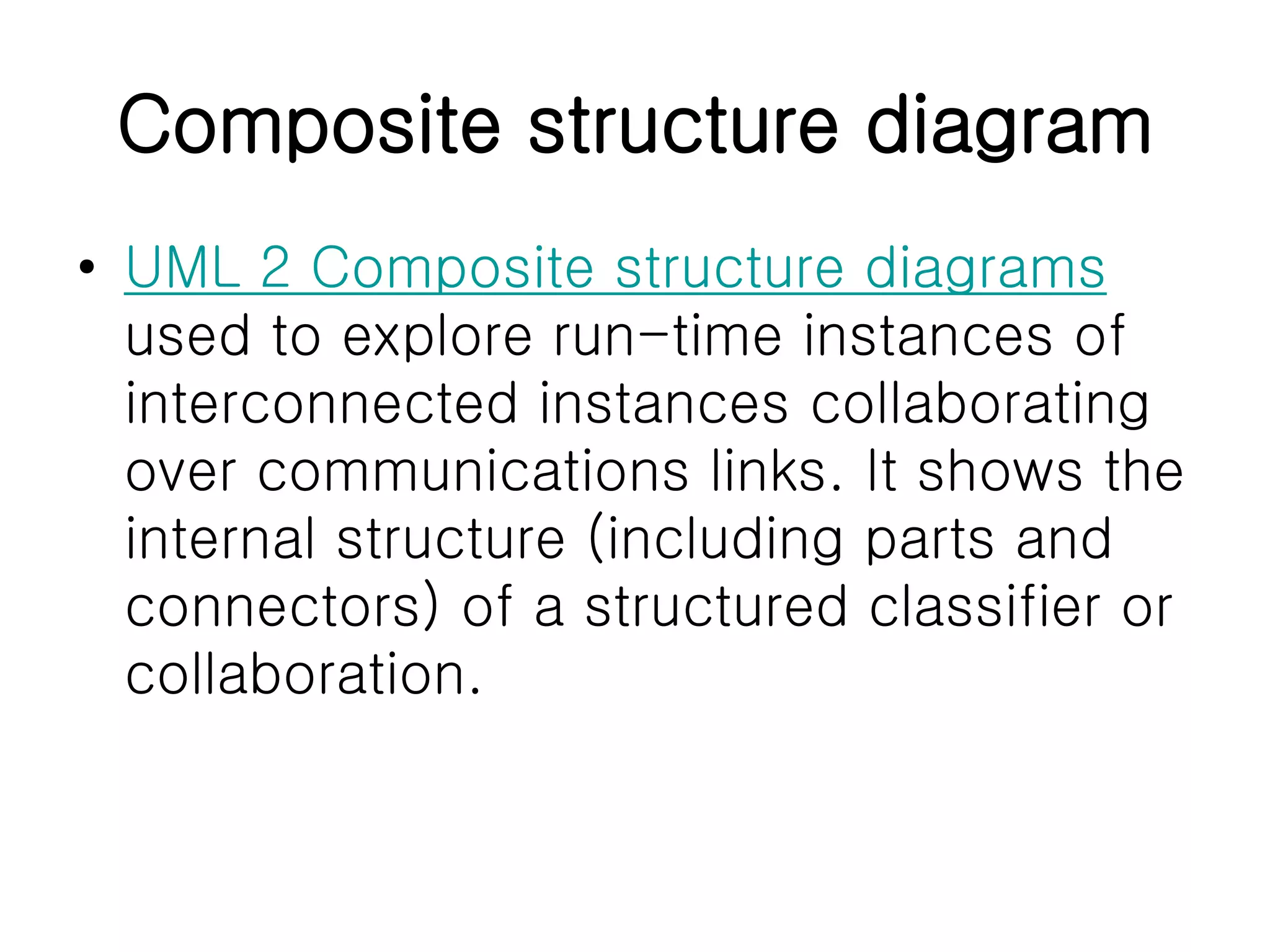 Composite structure diagram

• UML 2 Composite structure diagrams used to explore run-time instances of interconnected instances collaborating over communications links. It shows the internal structure (including parts and connectors) of a structured classifier or collaboration.